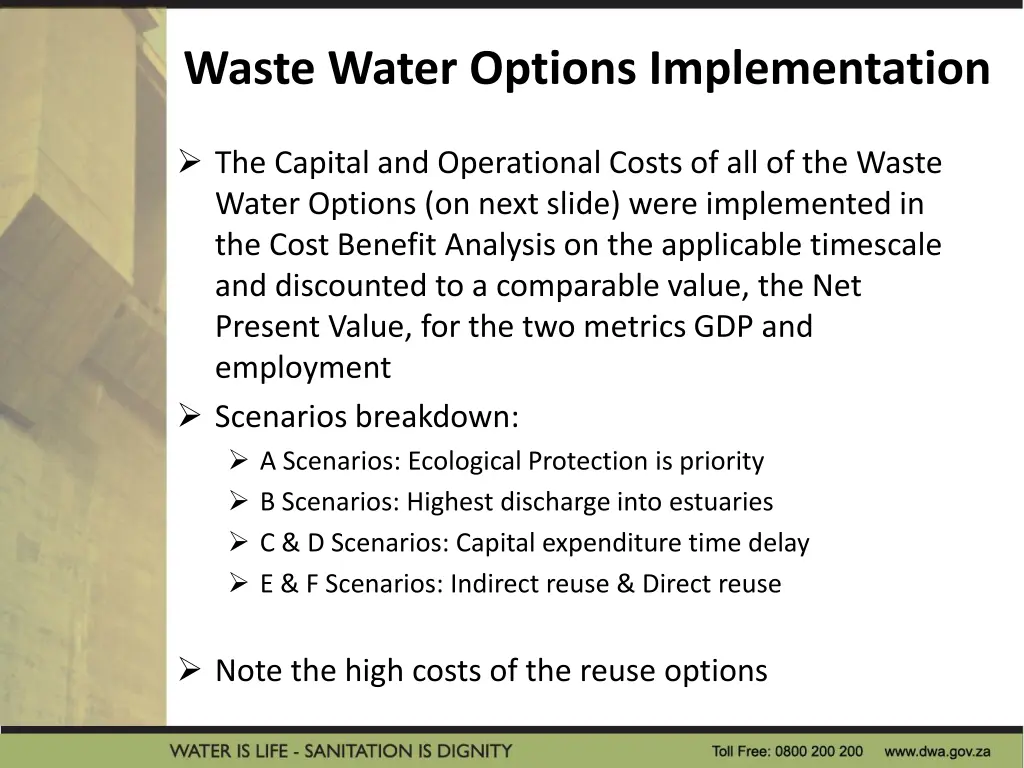 Waste Water Options Implementation

➢ The Capital and Operational Costs of all of the Waste Water Options (on next slide) were implemented in the Cost Benefit Analysis on the applicable timescale and discounted to a comparable value, the Net Present Value, for the two metrics GDP and employment

➢ Scenarios breakdown:

➢ A Scenarios: Ecological Protection is priority

➢ B Scenarios: Highest discharge into estuaries

➢ C & D Scenarios: Capital expenditure time delay

➢ E & F Scenarios: Indirect reuse & Direct reuse

➢ Note the high costs of the reuse options

WATER IS LIFE - SANITATION IS DIGNITY

Toll Free: 0800 200 200 www.dwa.gov.za